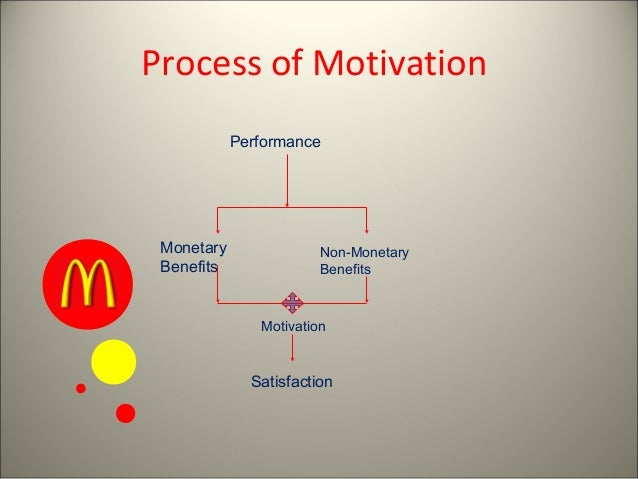 Process of Motivation

Performance

Monetary Benefits

Non-Monetary Benefits

Motivation

Satisfaction

M